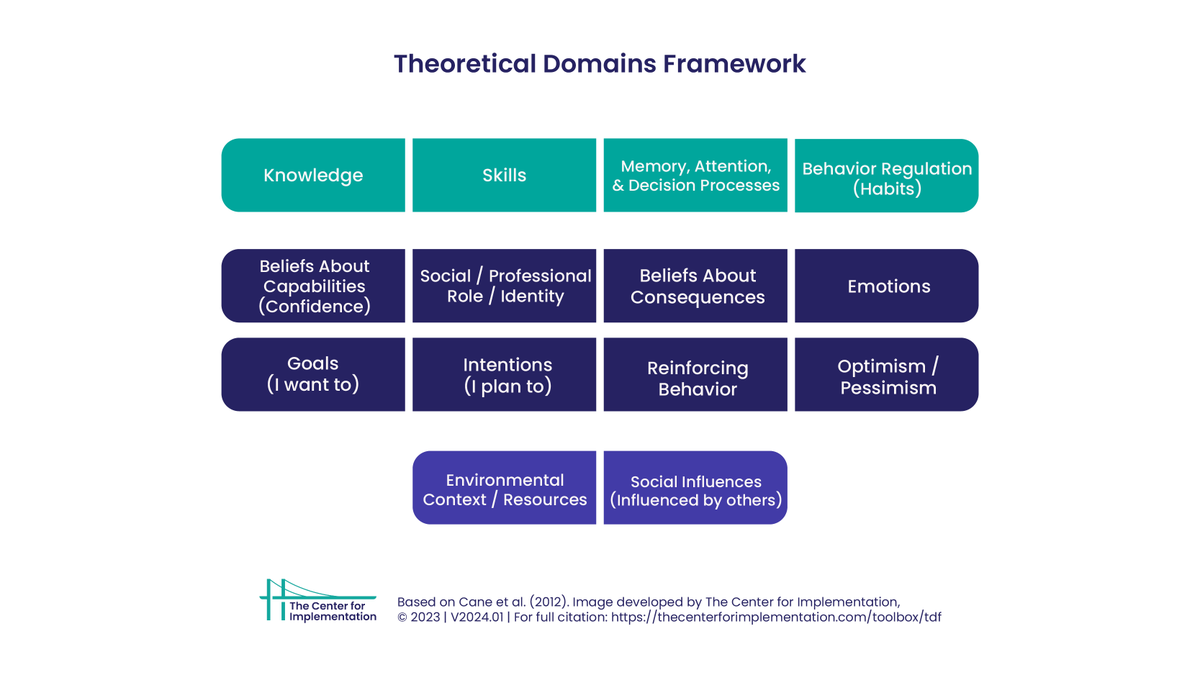 Theoretical Domains Framework

Knowledge

Skills

Memory, Attention, & Decision Processes

Behavior Regulation (Habits)

Beliefs About Capabilities (Confidence)

Social / Professional Role / Identity

Beliefs About Consequences

Emotions

Goals (I want to)

Intentions (I plan to)

Reinforcing Behavior

Optimism / Pessimism

Environmental Context / Resources

Social Influences (Influenced by others)

The Center for Implementation

Based on Cane et al. (2012). Image developed by The Center for Implementation, © 2023 | V2024.01 | For full citation: https://thecenterforimplementation.com/toolbox/tdf